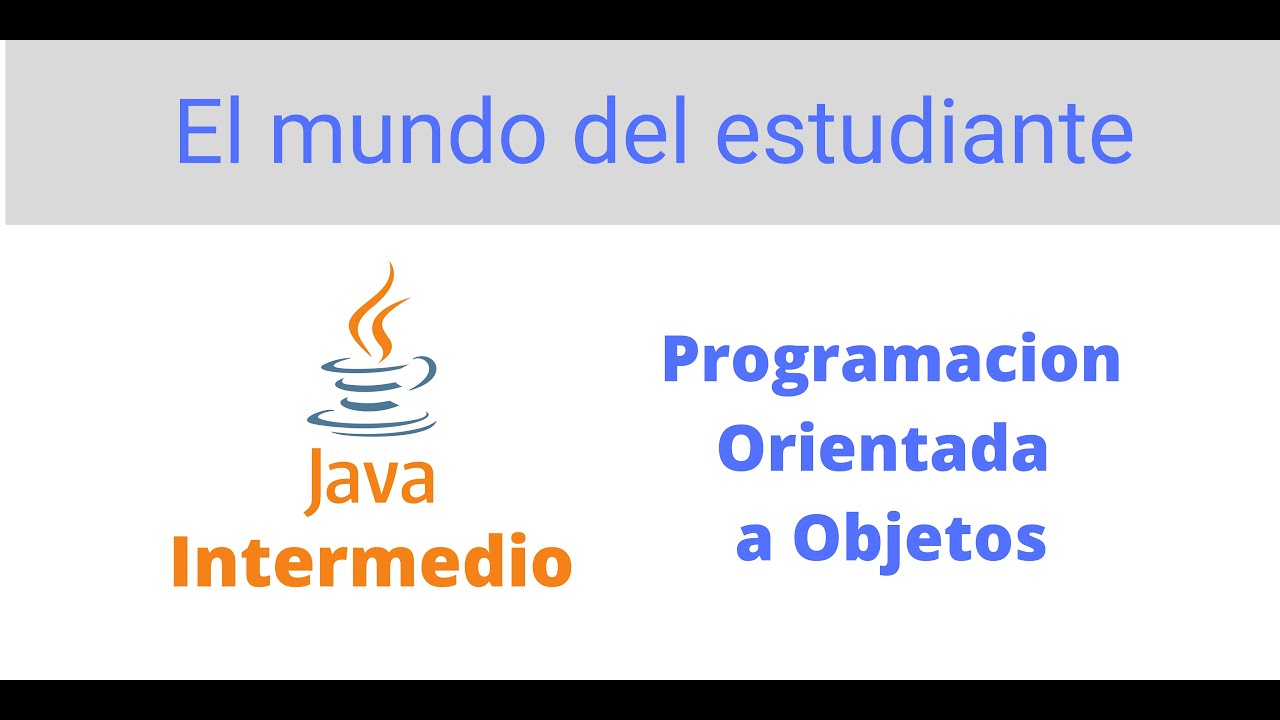 El mundo del estudiante

Java
Intermedio

Programacion
Orientada
a Objetos